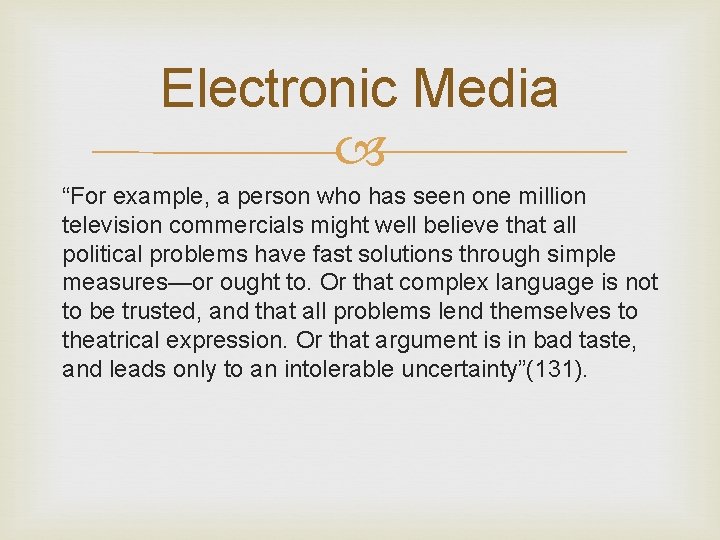 Electronic Media

“For example, a person who has seen one million television commercials might well believe that all political problems have fast solutions through simple measures—or ought to. Or that complex language is not to be trusted, and that all problems lend themselves to theatrical expression. Or that argument is in bad taste, and leads only to an intolerable uncertainty”(131).